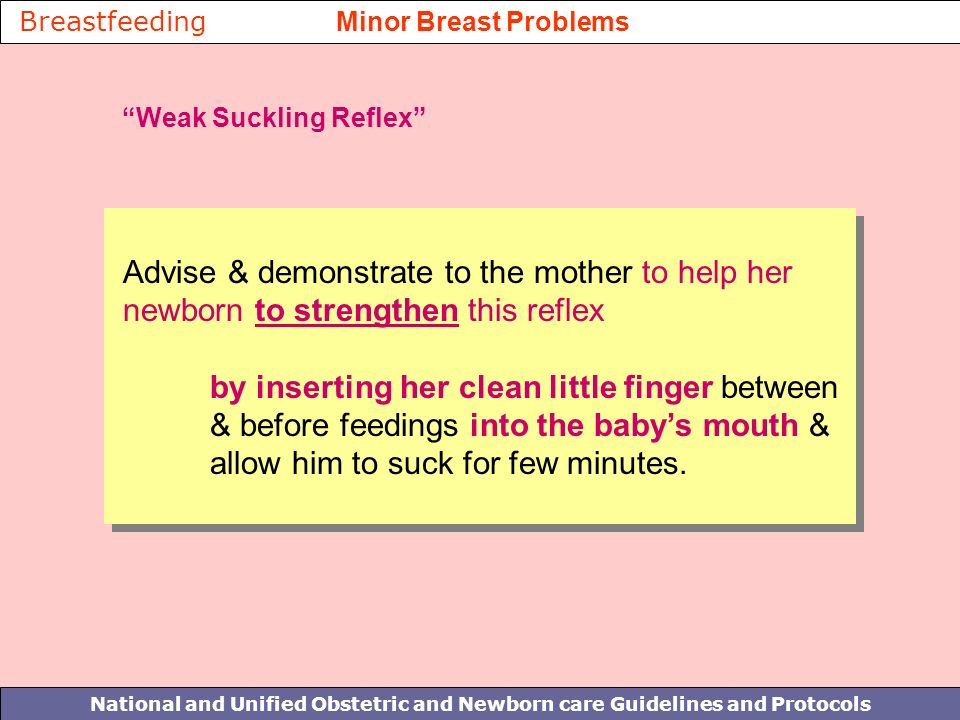 Breastfeeding Minor Breast Problems

“Weak Suckling Reflex”

Advise & demonstrate to the mother to help her newborn to strengthen this reflex

by inserting her clean little finger between & before feedings into the baby’s mouth & allow him to suck for few minutes.

National and Unified Obstetric and Newborn care Guidelines and Protocols